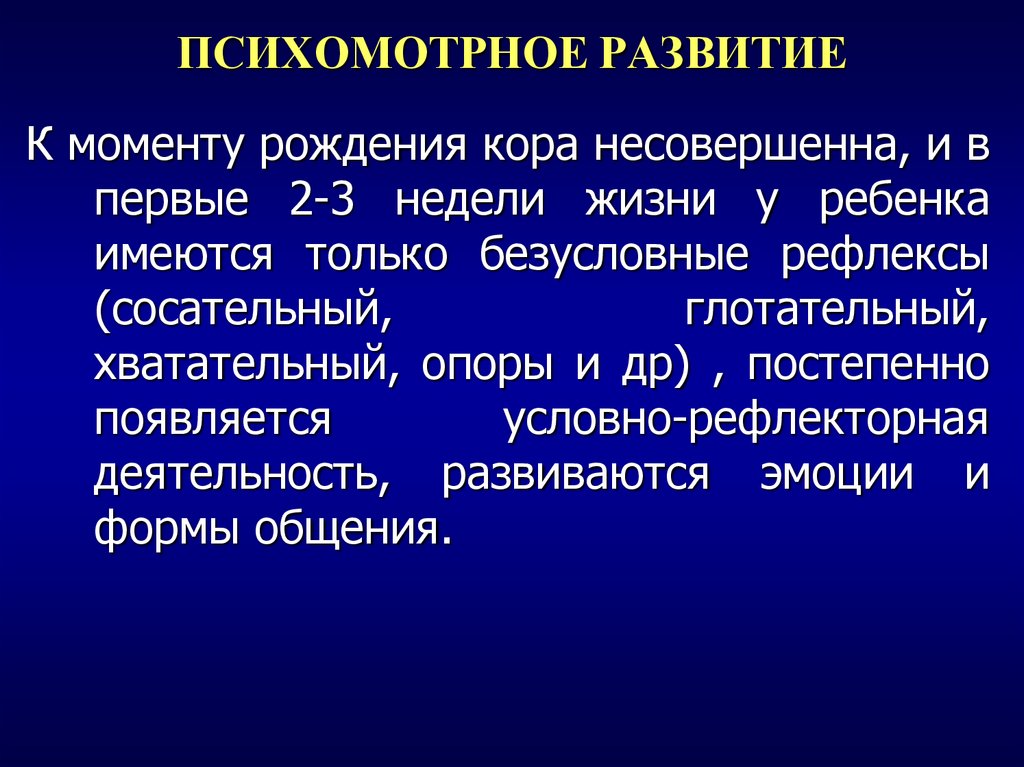 ПСИХОМОТРНОЕ РАЗВИТИЕ

К моменту рождения кора несовершенна, и в первые 2-3 недели жизни у ребенка имеются только безусловные рефлексы (сосательный, глотательный, хватательный, опоры и др) , постепенно появляется условно-рефлекторная деятельность, развиваются эмоции и формы общения.